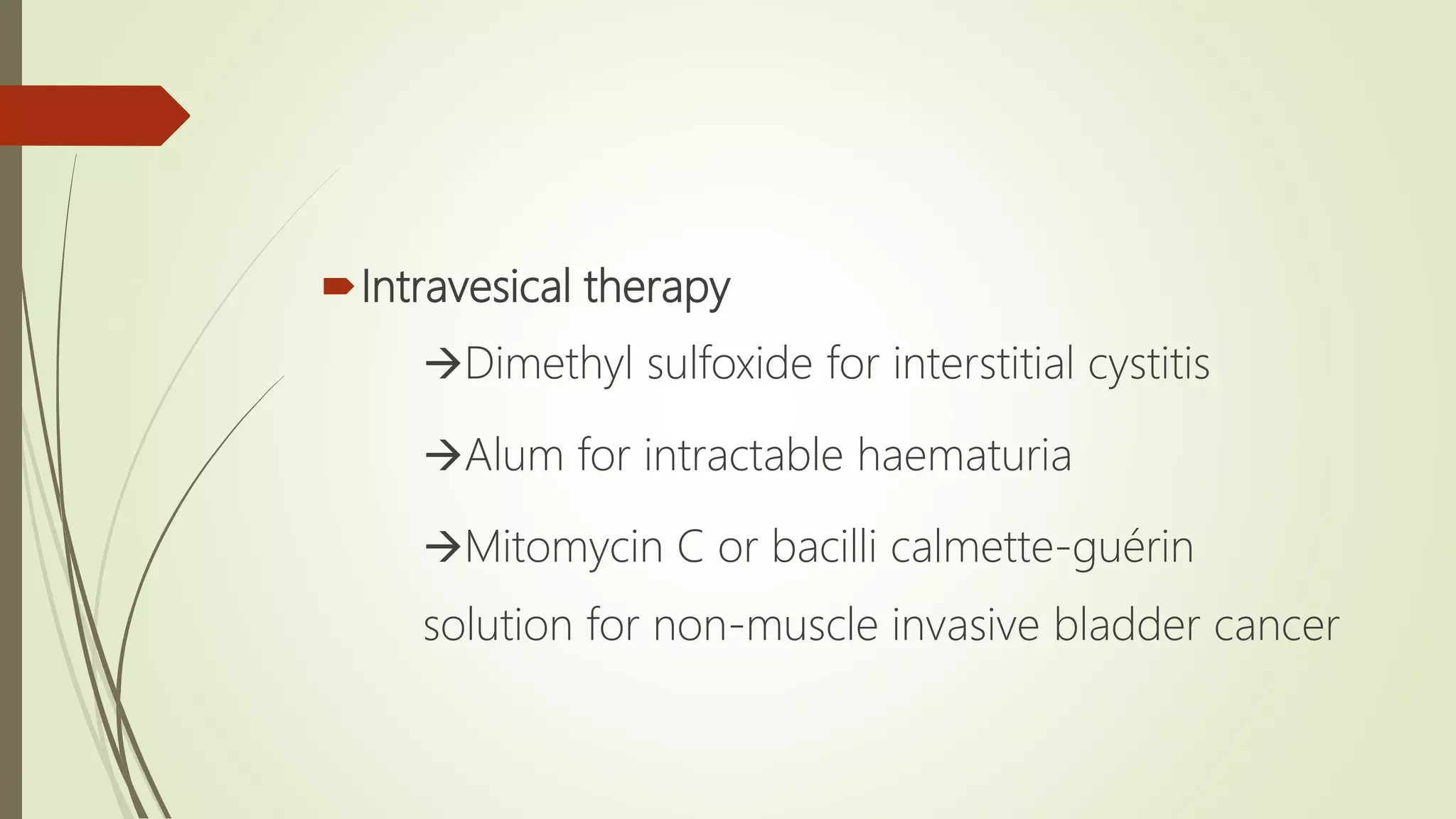 Intravesical therapy

→Dimethyl sulfoxide for interstitial cystitis

→Alum for intractable haematuria

→Mitomycin C or bacilli calmette-guérin solution for non-muscle invasive bladder cancer